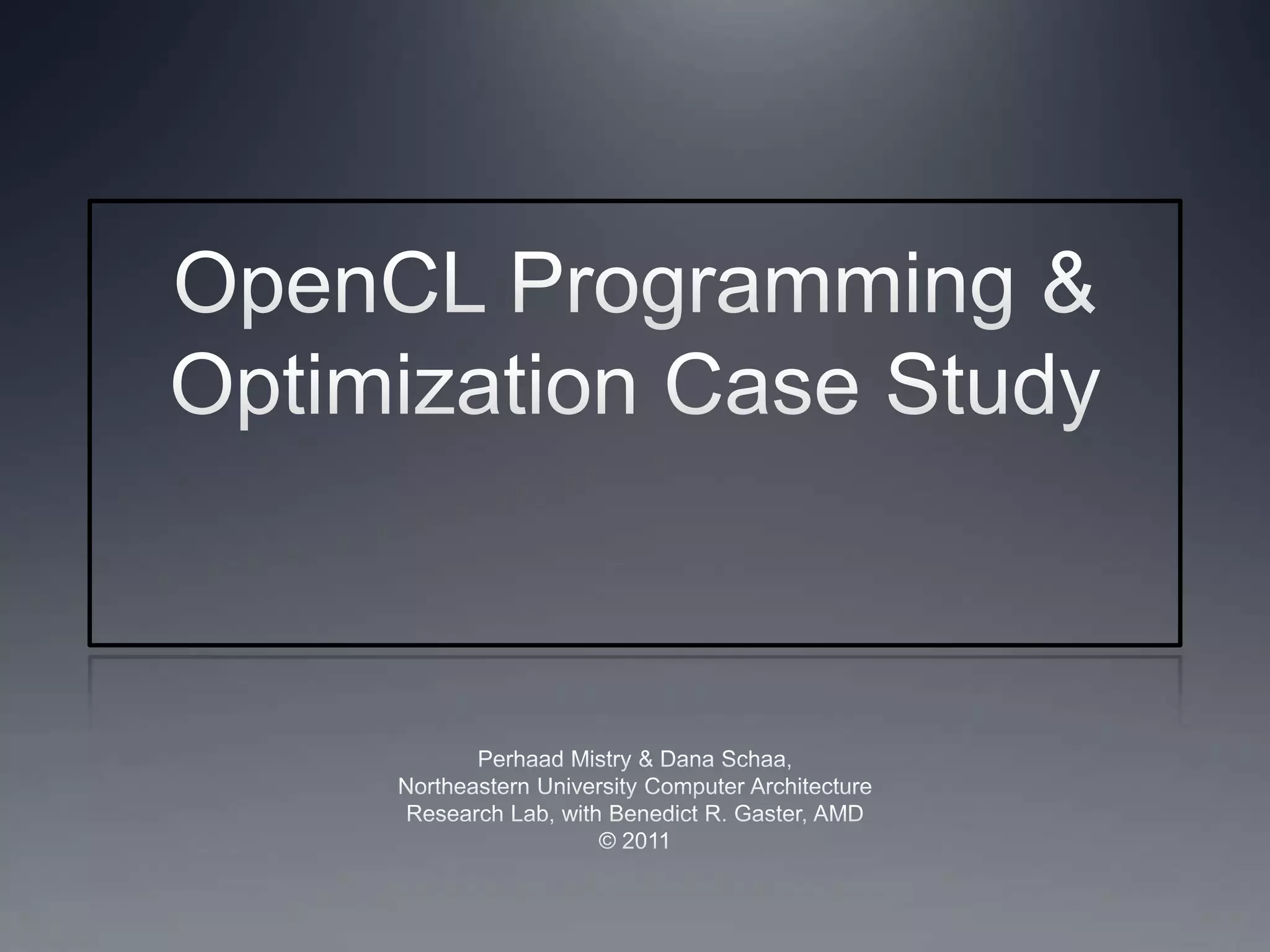 OpenCL Programming & Optimization Case Study

Perhaad Mistry & Dana Schaa, Northeastern University Computer Architecture Research Lab, with Benedict R. Gaster, AMD
© 2011